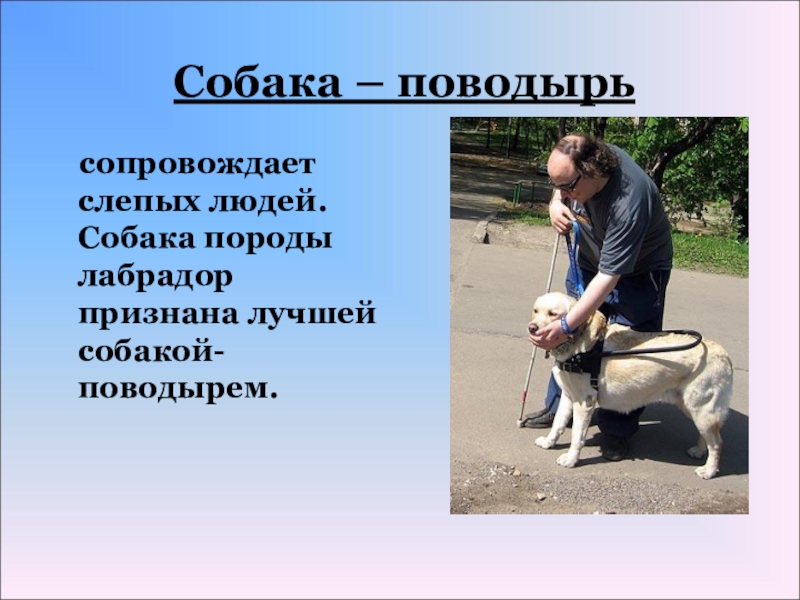 Собака – поводырь

сопровождает слепых людей. Собака породы лабрадор признана лучшей собакой-поводырем.